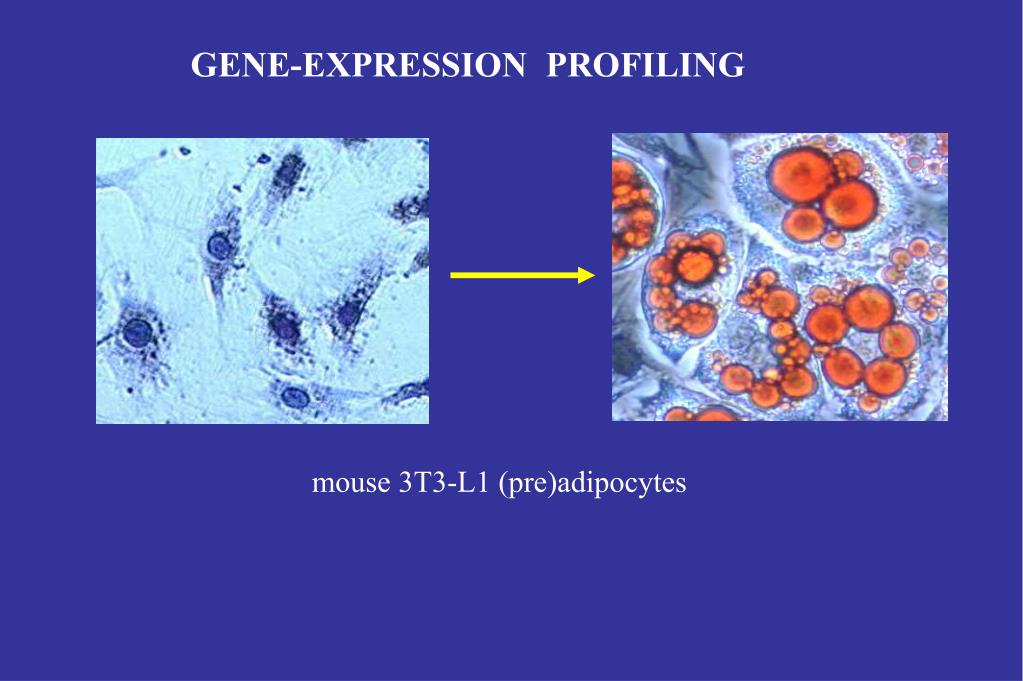 GENE-EXPRESSION PROFILING

mouse 3T3-L1 (pre)adipocytes